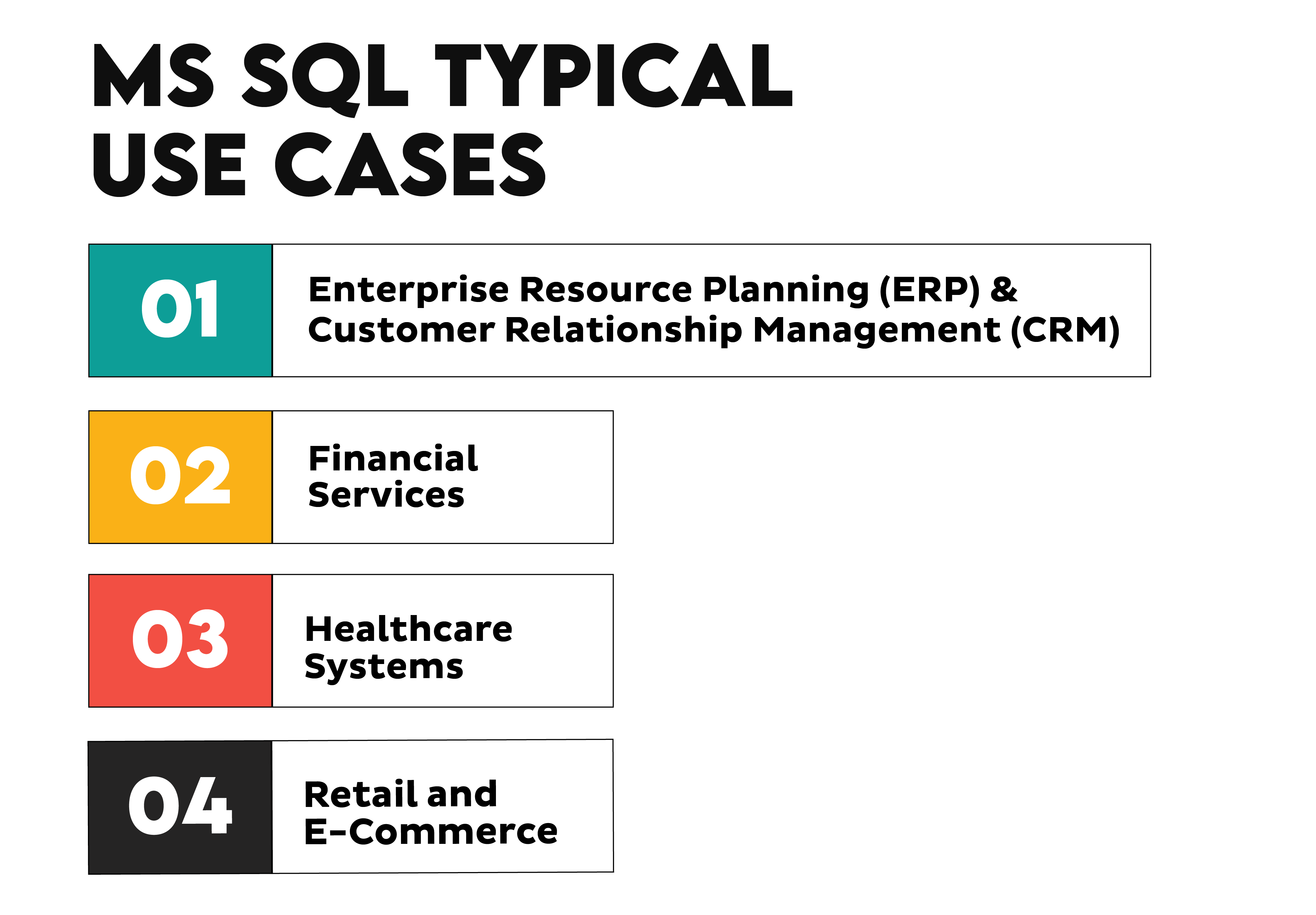 MS SQL TYPICAL USE CASES

01 Enterprise Resource Planning (ERP) & Customer Relationship Management (CRM)

02 Financial Services

03 Healthcare Systems

04 Retail and E-Commerce